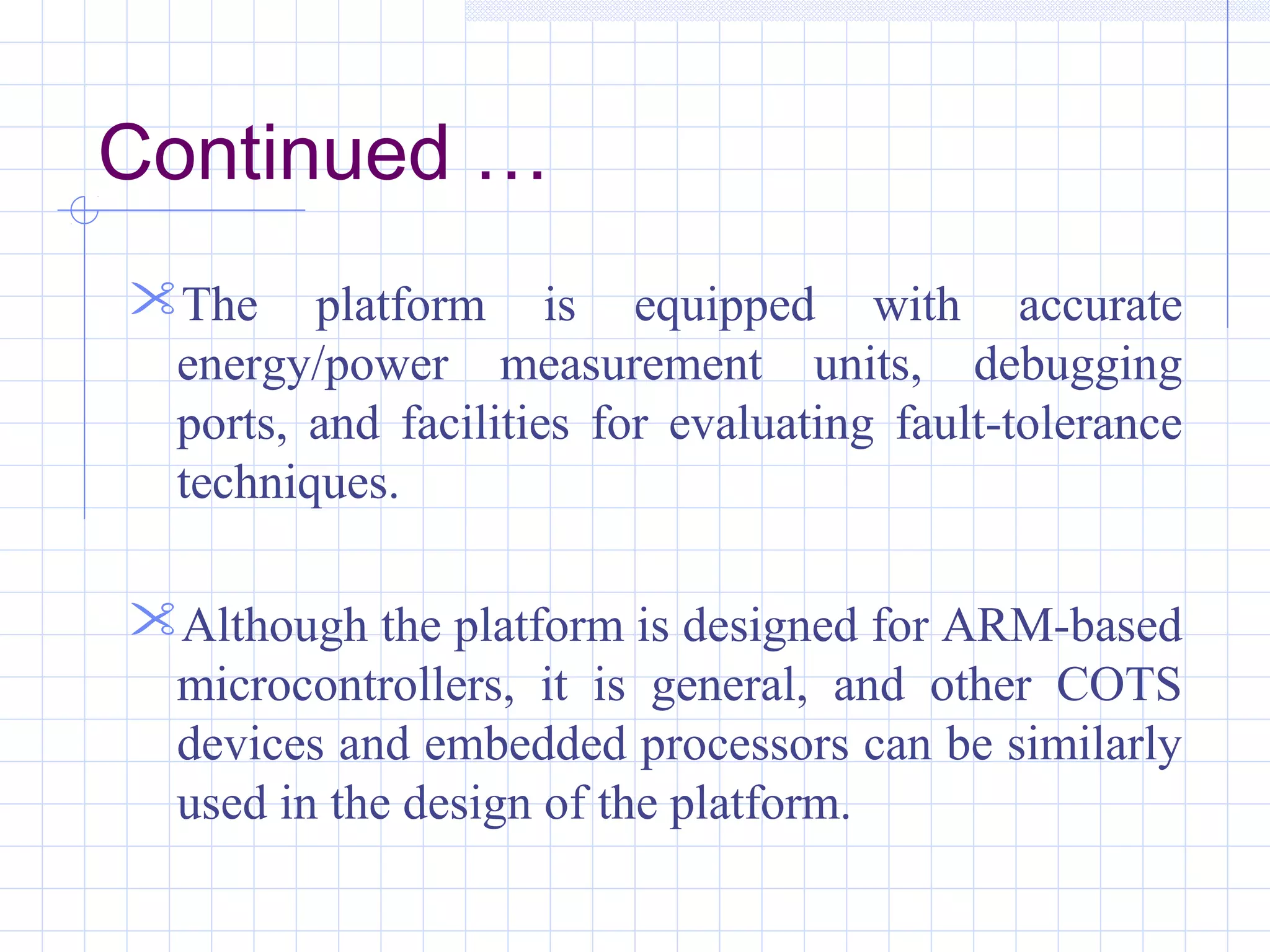 Continued …

The platform is equipped with accurate energy/power measurement units, debugging ports, and facilities for evaluating fault-tolerance techniques.

Although the platform is designed for ARM-based microcontrollers, it is general, and other COTS devices and embedded processors can be similarly used in the design of the platform.